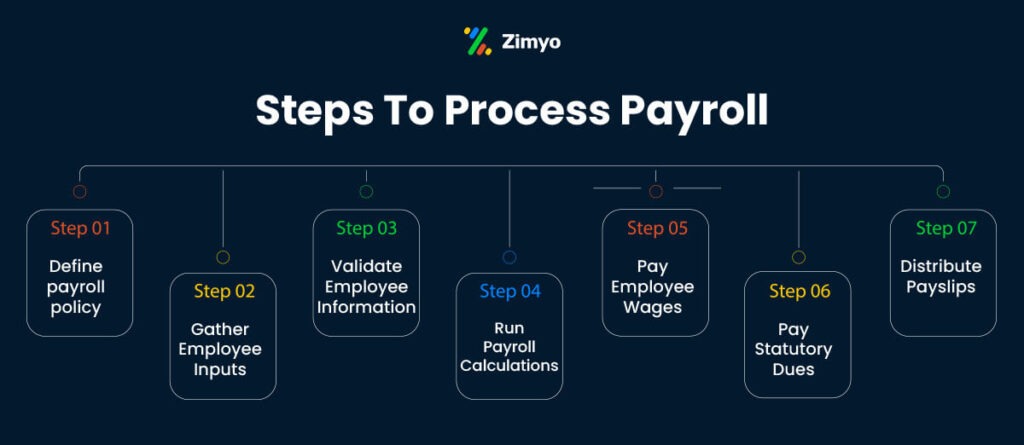 Zimyo

Steps To Process Payroll

Step 01
Define payroll policy

Step 02
Gather Employee Inputs

Step 03
Validate Employee Information

Step 04
Run Payroll Calculations

Step 05
Pay Employee Wages

Step 06
Pay Statutory Dues

Step 07
Distribute Payslips